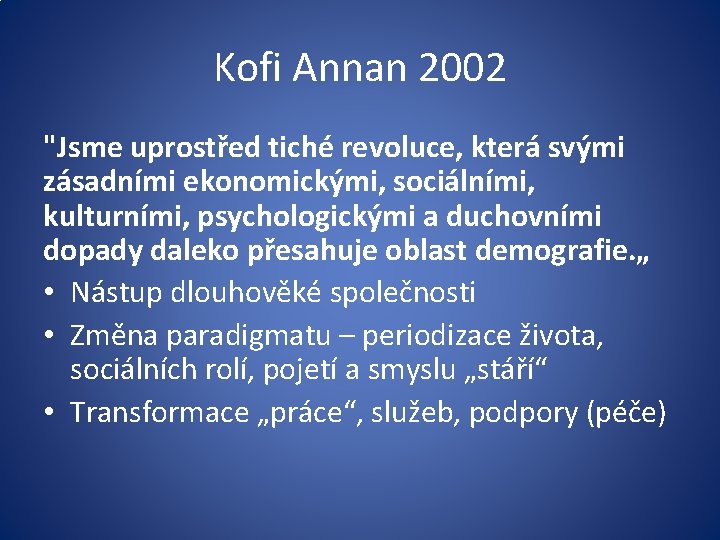 Kofi Annan 2002

"Jsme uprostřed tiché revoluce, která svými zásadními ekonomickými, sociálními, kulturními, psychologickými a duchovními dopady daleko přesahuje oblast demografie.„

• Nástup dlouhověké společnosti
• Změna paradigmatu – periodizace života, sociálních rolí, pojetí a smyslu „stáří“
• Transformace „práce“, služeb, podpory (péče)